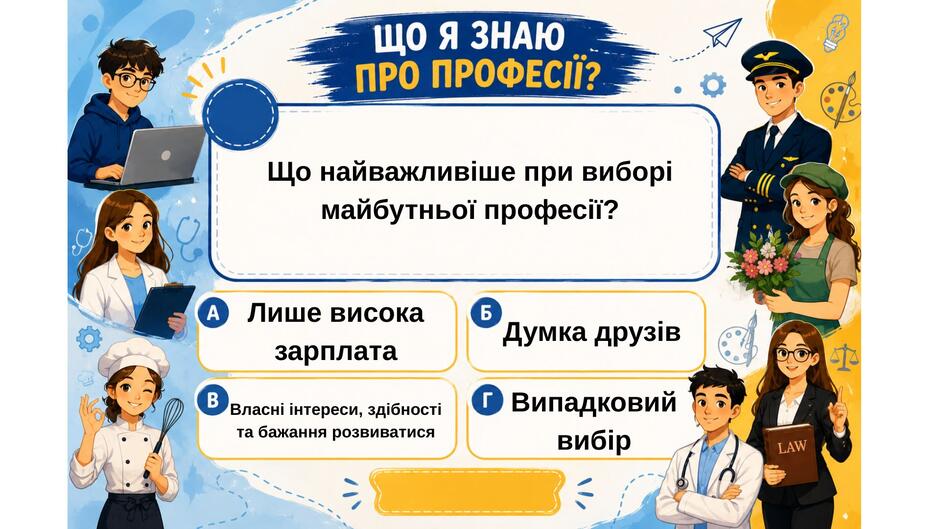 ЩО Я ЗНАЮ ПРО ПРОФЕСІЇ?

Що найважливіше при виборі майбутньої професії?

А Лише висока зарплата

Б Думка друзів

В Власні інтереси, здібності та бажання розвиватися

Г Випадковий вибір

LAW